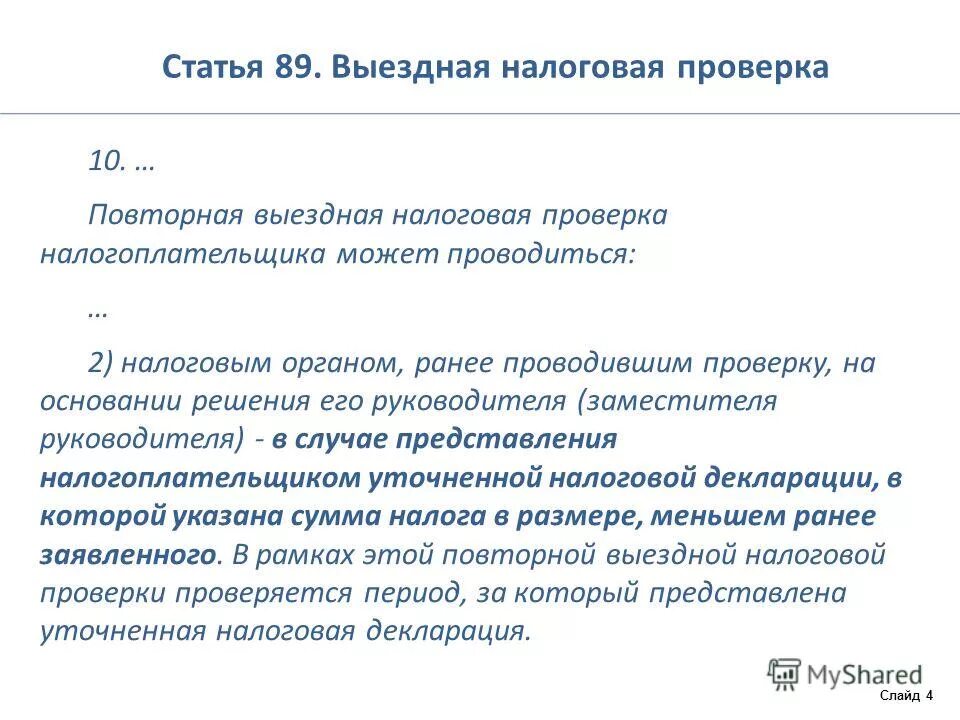 Статья 89. Выездная налоговая проверка

10. …

Повторная выездная налоговая проверка налогоплательщика может проводиться:

…

2) налоговым органом, ранее проводившим проверку, на основании решения его руководителя (заместителя руководителя) - в случае представления налогоплательщиком уточненной налоговой декларации, в которой указана сумма налога в размере, меньшем ранее заявленного. В рамках этой повторной выездной налоговой проверки проверяется период, за который представлена уточненная налоговая декларация.

MyShared

Слайд 4